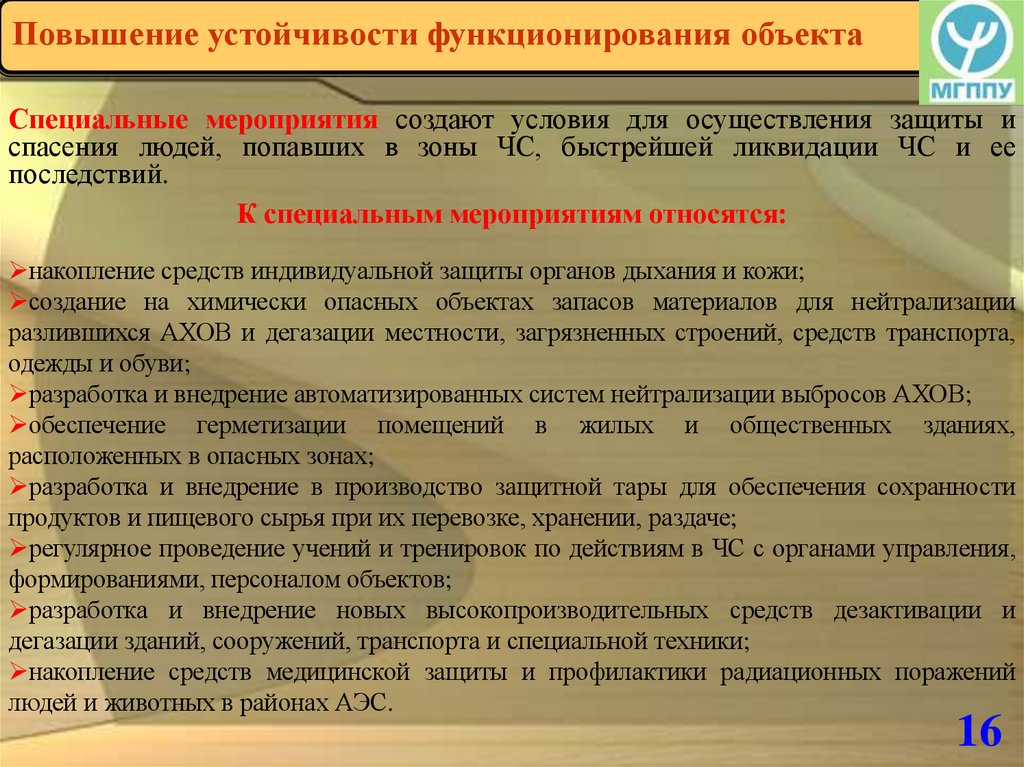 Повышение устойчивости функционирования объекта

МГППУ

Специальные мероприятия создают условия для осуществления защиты и спасения людей, попавших в зоны ЧС, быстрейшей ликвидации ЧС и ее последствий.

К специальным мероприятиям относятся:

➢накопление средств индивидуальной защиты органов дыхания и кожи;
➢создание на химически опасных объектах запасов материалов для нейтрализации разлившихся АХОВ и дегазации местности, загрязненных строений, средств транспорта, одежды и обуви;
➢разработка и внедрение автоматизированных систем нейтрализации выбросов АХОВ;
➢обеспечение герметизации помещений в жилых и общественных зданиях, расположенных в опасных зонах;
➢разработка и внедрение в производство защитной тары для обеспечения сохранности продуктов и пищевого сырья при их перевозке, хранении, раздаче;
➢регулярное проведение учений и тренировок по действиям в ЧС с органами управления, формированиями, персоналом объектов;
➢разработка и внедрение новых высокопроизводительных средств дезактивации и дегазации зданий, сооружений, транспорта и специальной техники;
➢накопление средств медицинской защиты и профилактики радиационных поражений людей и животных в районах АЭС.

16